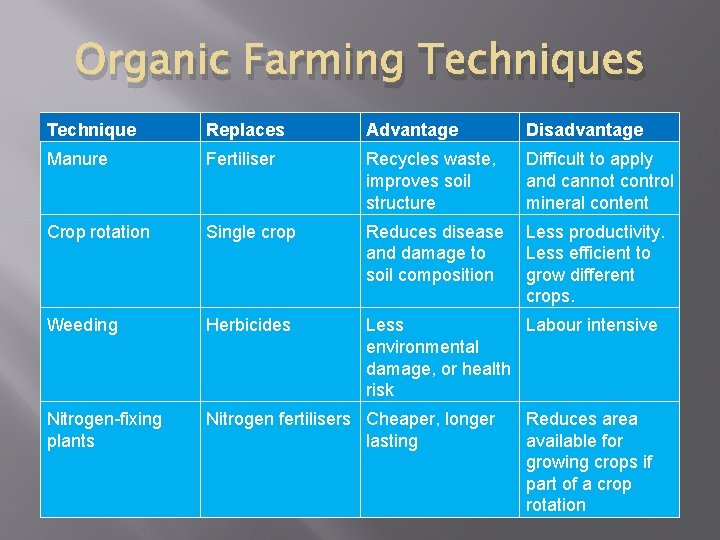 Organic Farming Techniques

| Technique | Replaces | Advantage | Disadvantage |
|---|---|---|---|
| Manure | Fertiliser | Recycles waste, improves soil structure | Difficult to apply and cannot control mineral content |
| Crop rotation | Single crop | Reduces disease and damage to soil composition | Less productivity. Less efficient to grow different crops. |
| Weeding | Herbicides | Less environmental damage, or health risk | Labour intensive |
| Nitrogen-fixing plants | Nitrogen fertilisers | Cheaper, longer lasting | Reduces area available for growing crops if part of a crop rotation |